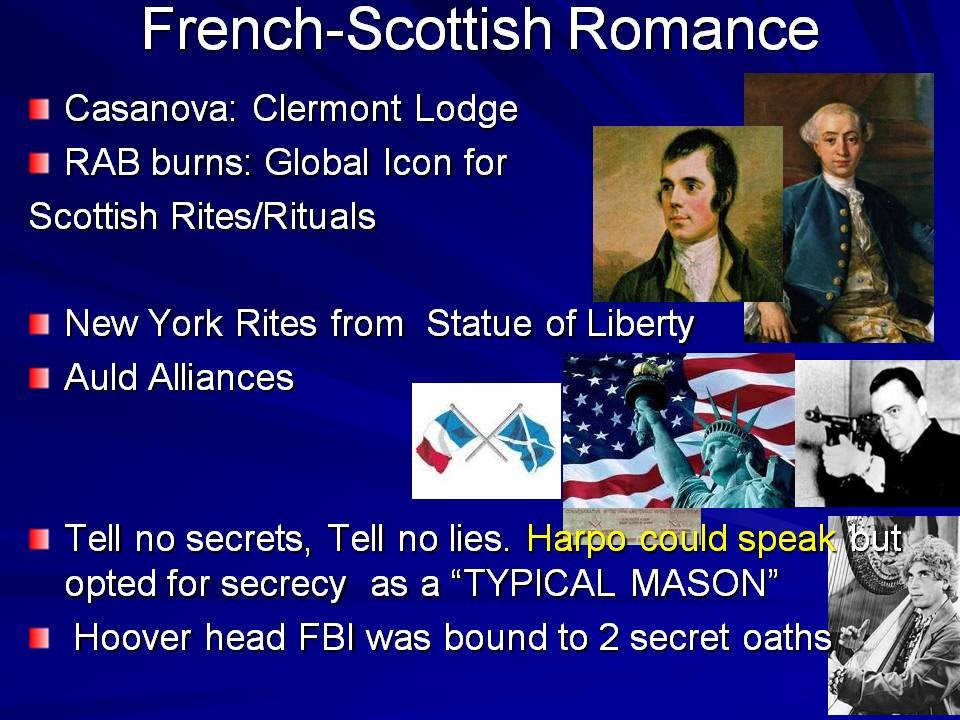 French-Scottish Romance

Casanova: Clermont Lodge

RAB burns: Global Icon for Scottish Rites/Rituals

New York Rites from Statue of Liberty

Auld Alliances

Tell no secrets, Tell no lies. Harpo could speak but opted for secrecy as a “TYPICAL MASON”

Hoover head FBI was bound to 2 secret oaths